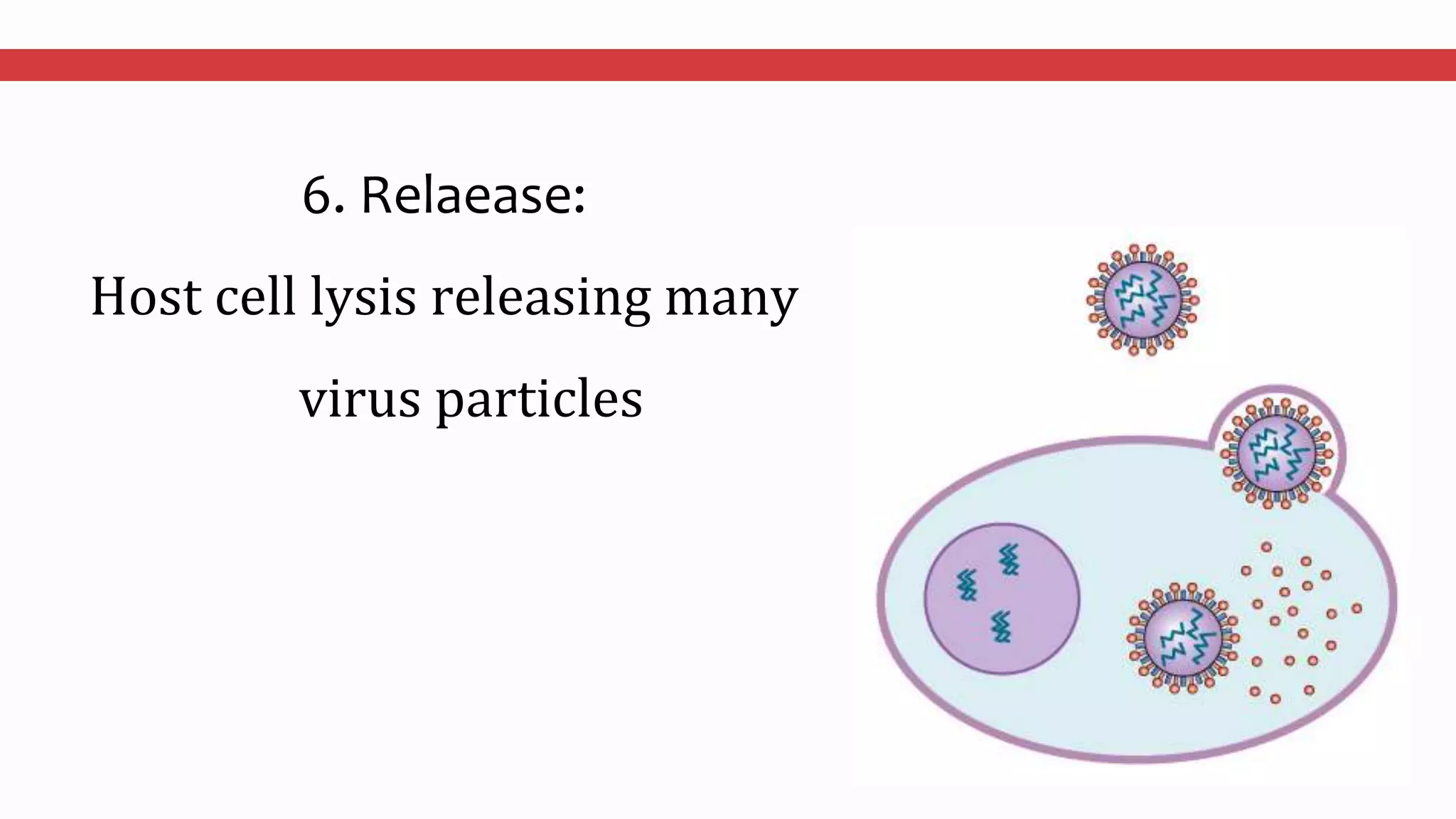 6. Relaease:

Host cell lysis releasing many virus particles